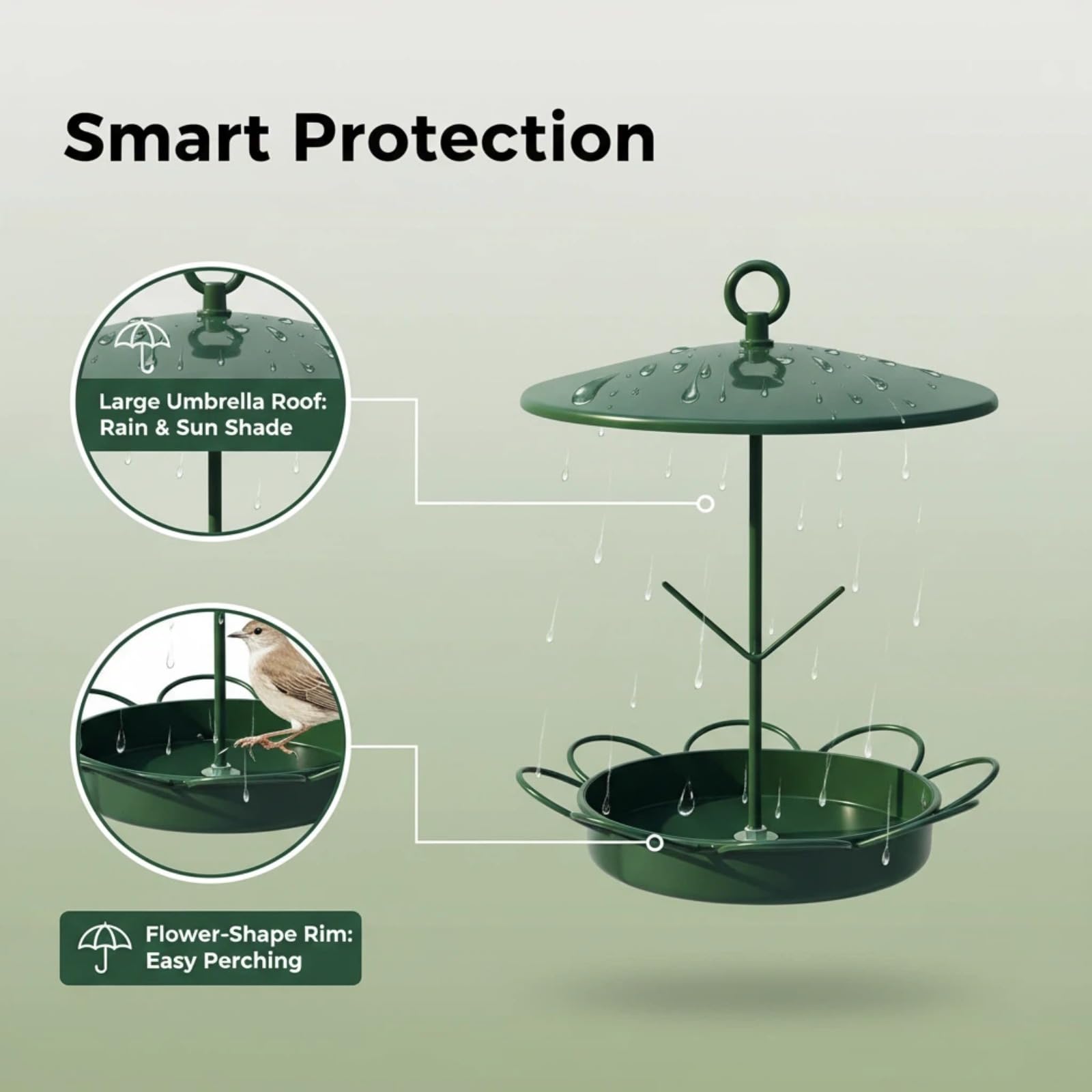 Smart Protection

Large Umbrella Roof: Rain & Sun Shade

Flower-Shape Rim: Easy Perching